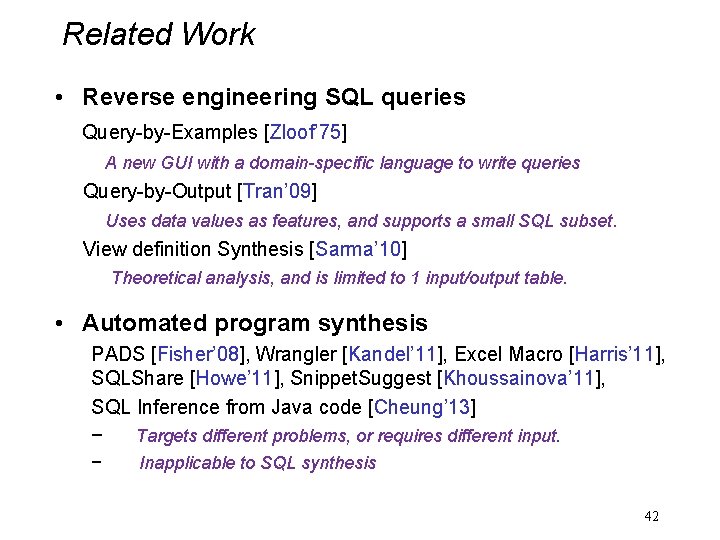 Related Work

• Reverse engineering SQL queries

Query-by-Examples [Zloof'75]

A new GUI with a domain-specific language to write queries

Query-by-Output [Tran'09]

Uses data values as features, and supports a small SQL subset.

View definition Synthesis [Sarma'10]

Theoretical analysis, and is limited to 1 input/output table.

• Automated program synthesis

PADS [Fisher'08], Wrangler [Kandel'11], Excel Macro [Harris'11], SQLShare [Howe'11], SnippetSuggest [Khoussainova'11], SQL Inference from Java code [Cheung'13]

− Targets different problems, or requires different input.

− Inapplicable to SQL synthesis

42